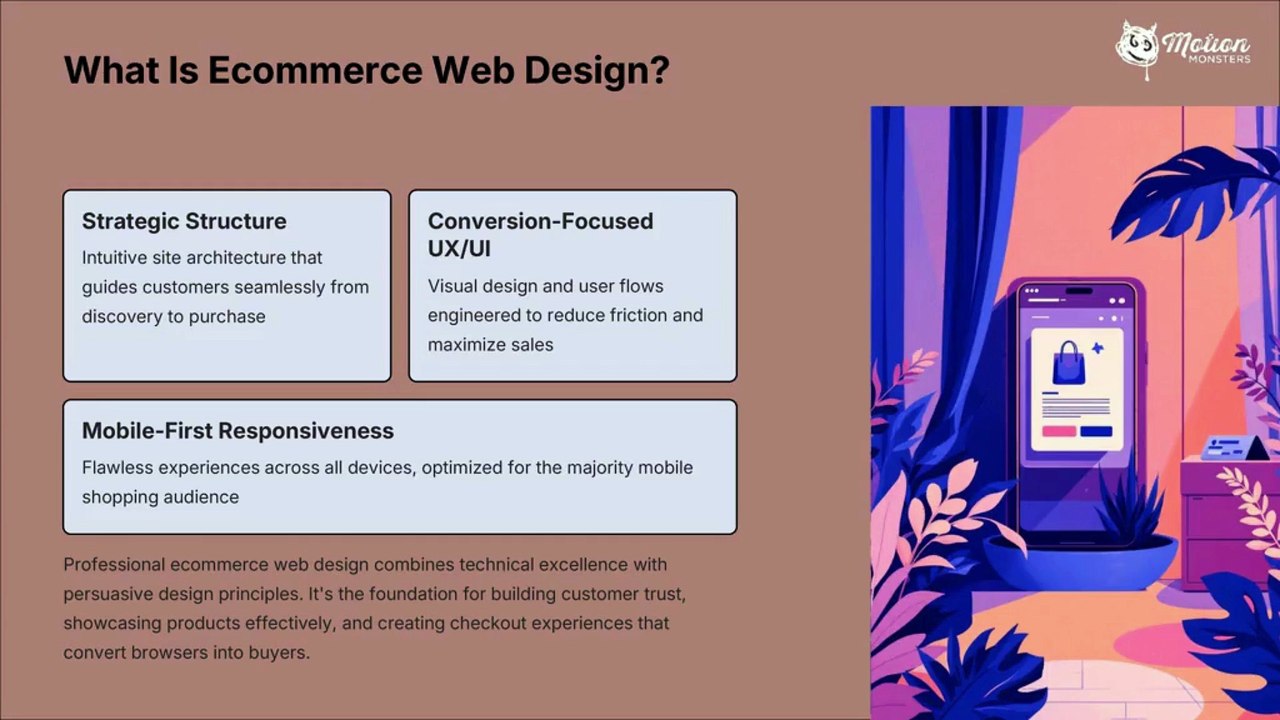 What Is Ecommerce Web Design?

Motion MONSTERS

Strategic Structure
Intuitive site architecture that guides customers seamlessly from discovery to purchase

Conversion-Focused UX/UI
Visual design and user flows engineered to reduce friction and maximize sales

Mobile-First Responsiveness
Flawless experiences across all devices, optimized for the majority mobile shopping audience

Professional ecommerce web design combines technical excellence with persuasive design principles. It's the foundation for building customer trust, showcasing products effectively, and creating checkout experiences that convert browsers into buyers.